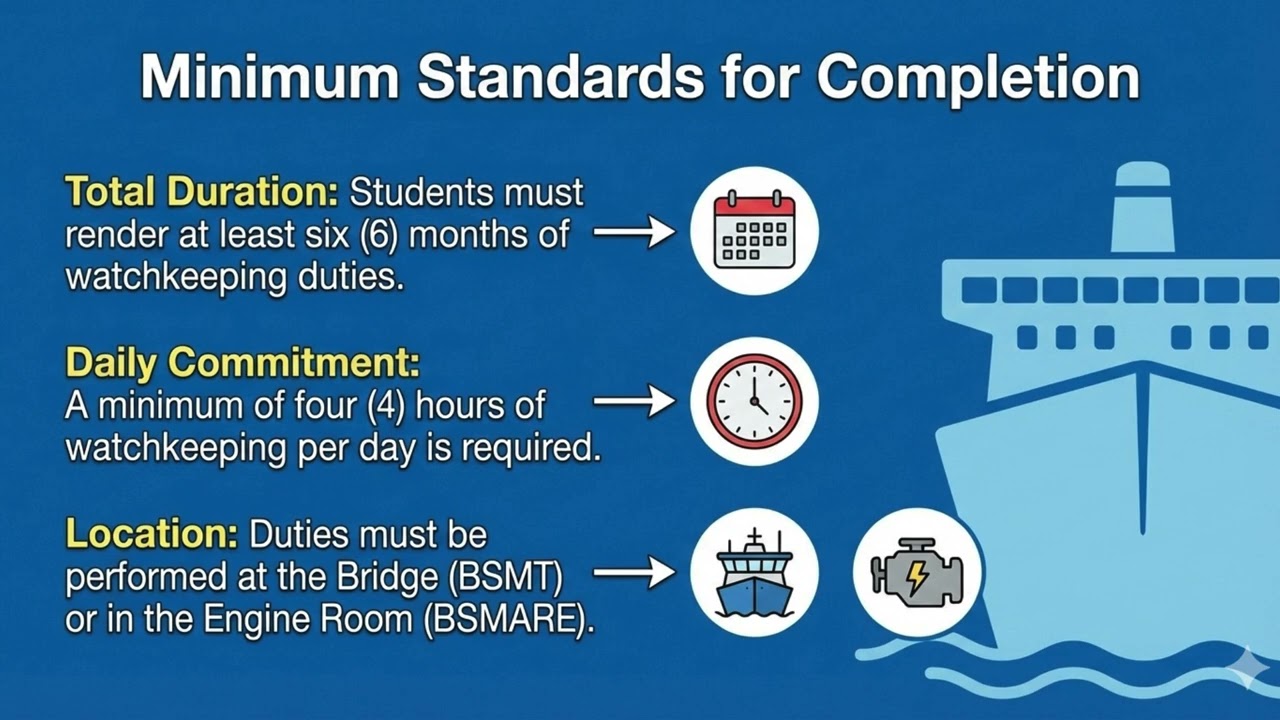 Minimum Standards for Completion

Total Duration: Students must render at least six (6) months of watchkeeping duties.

Daily Commitment: A minimum of four (4) hours of watchkeeping per day is required.

Location: Duties must be performed at the Bridge (BSMT) or in the Engine Room (BSMARE).